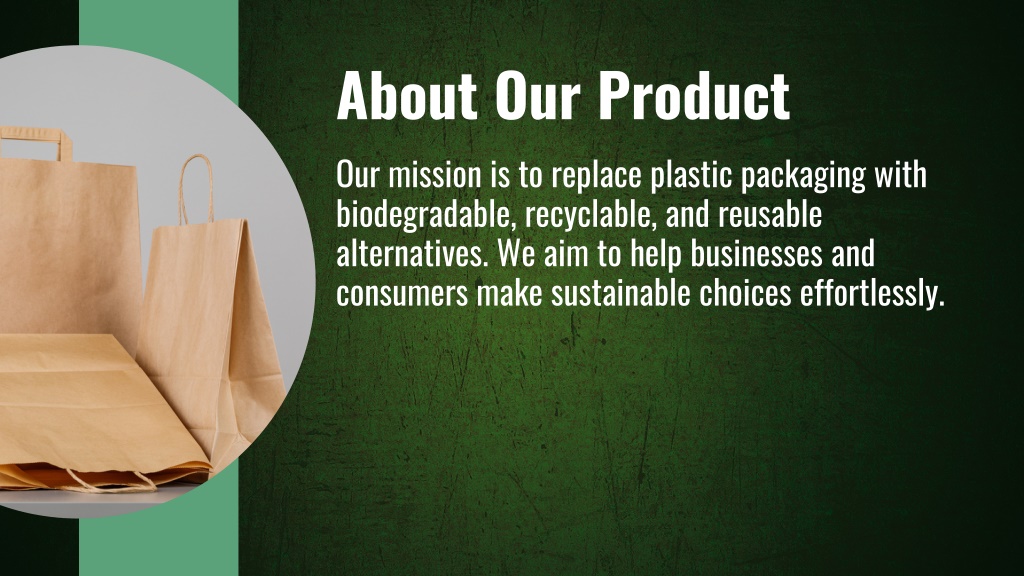 About Our Product

Our mission is to replace plastic packaging with biodegradable, recyclable, and reusable alternatives. We aim to help businesses and consumers make sustainable choices effortlessly.